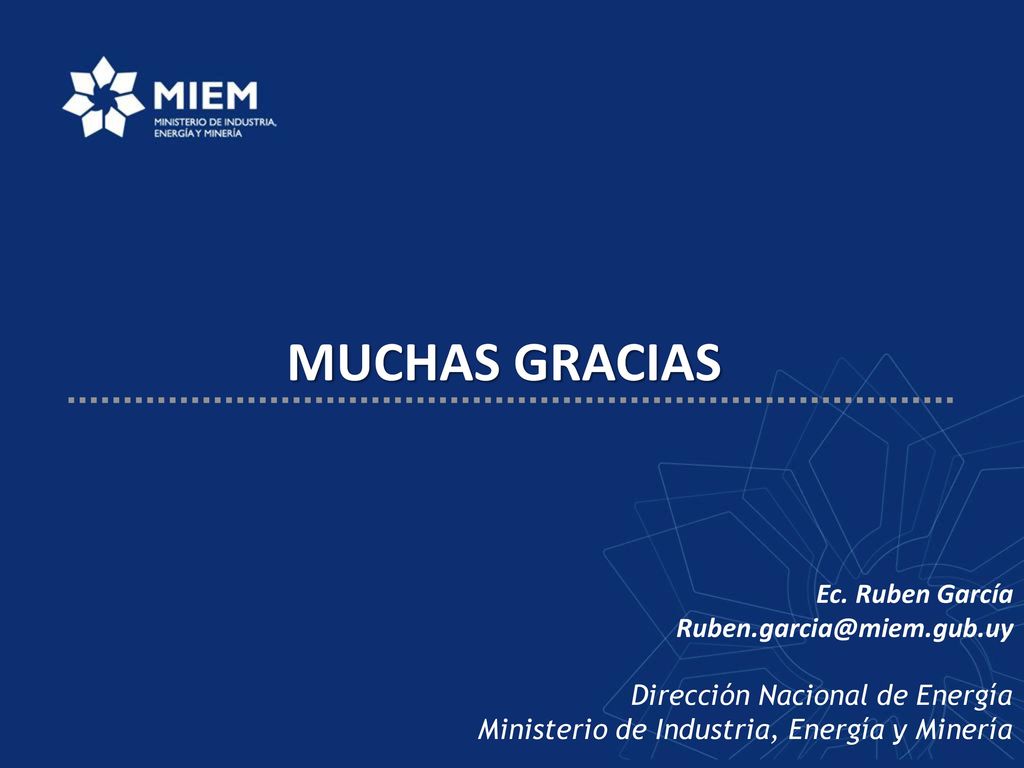 MIEM
MINISTERIO DE INDUSTRIA, ENERGÍA Y MINERÍA

MUCHAS GRACIAS

Ec. Ruben García
Ruben.garcia@miem.gub.uy

Dirección Nacional de Energía
Ministerio de Industria, Energía y Minería